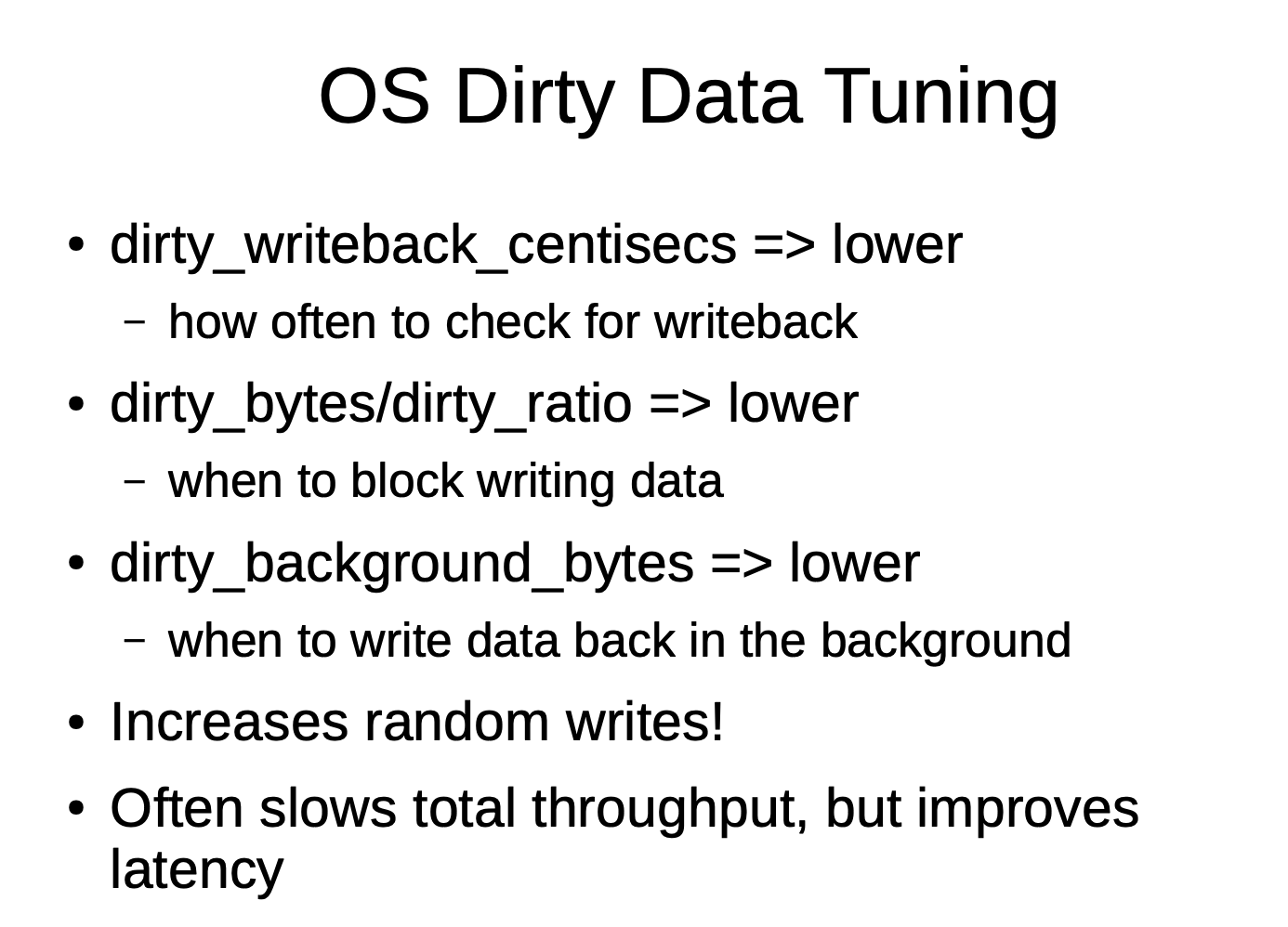 OS Dirty Data Tuning

• dirty_writeback_centisecs => lower
  – how often to check for writeback
• dirty_bytes/dirty_ratio => lower
  – when to block writing data
• dirty_background_bytes => lower
  – when to write data back in the background
• Increases random writes!
• Often slows total throughput, but improves latency